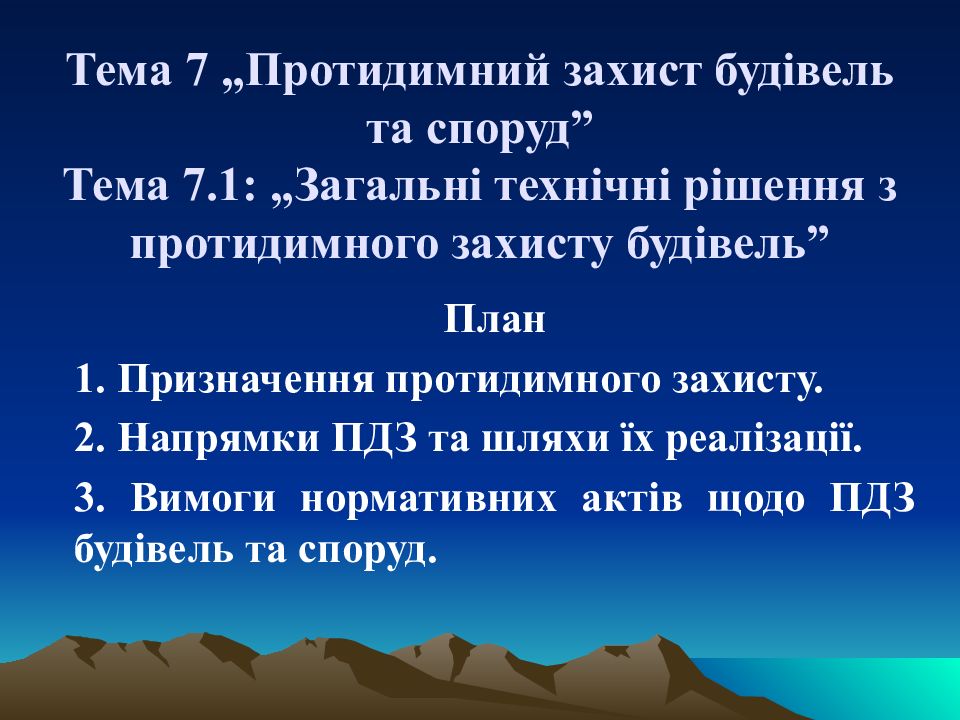 Тема 7 „Протидимний захист будівель та споруд”
Тема 7.1: „Загальні технічні рішення з протидимного захисту будівель”

План

1. Призначення протидимного захисту.

2. Напрямки ПДЗ та шляхи їх реалізації.

3. Вимоги нормативних актів щодо ПДЗ будівель та споруд.